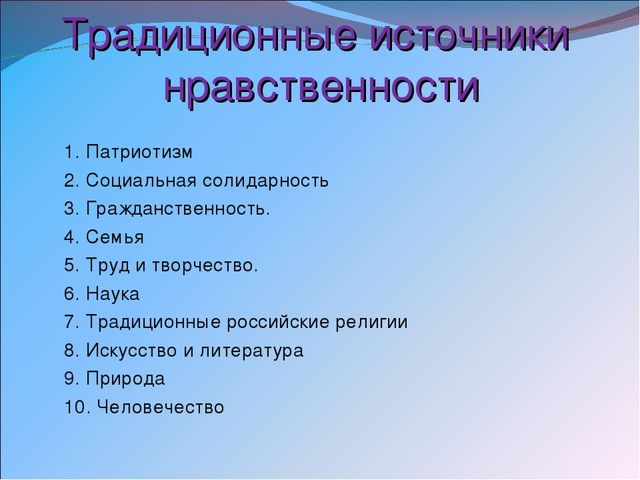 Традиционные источники нравственности

1. Патриотизм
2. Социальная солидарность
3. Гражданственность.
4. Семья
5. Труд и творчество.
6. Наука
7. Традиционные российские религии
8. Искусство и литература
9. Природа
10. Человечество